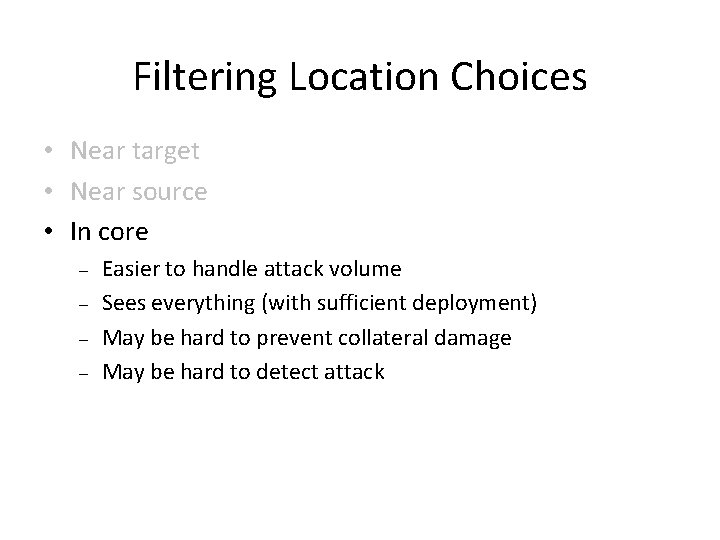 Filtering Location Choices

• Near target
• Near source
• In core
- Easier to handle attack volume
- Sees everything (with sufficient deployment)
- May be hard to prevent collateral damage
- May be hard to detect attack